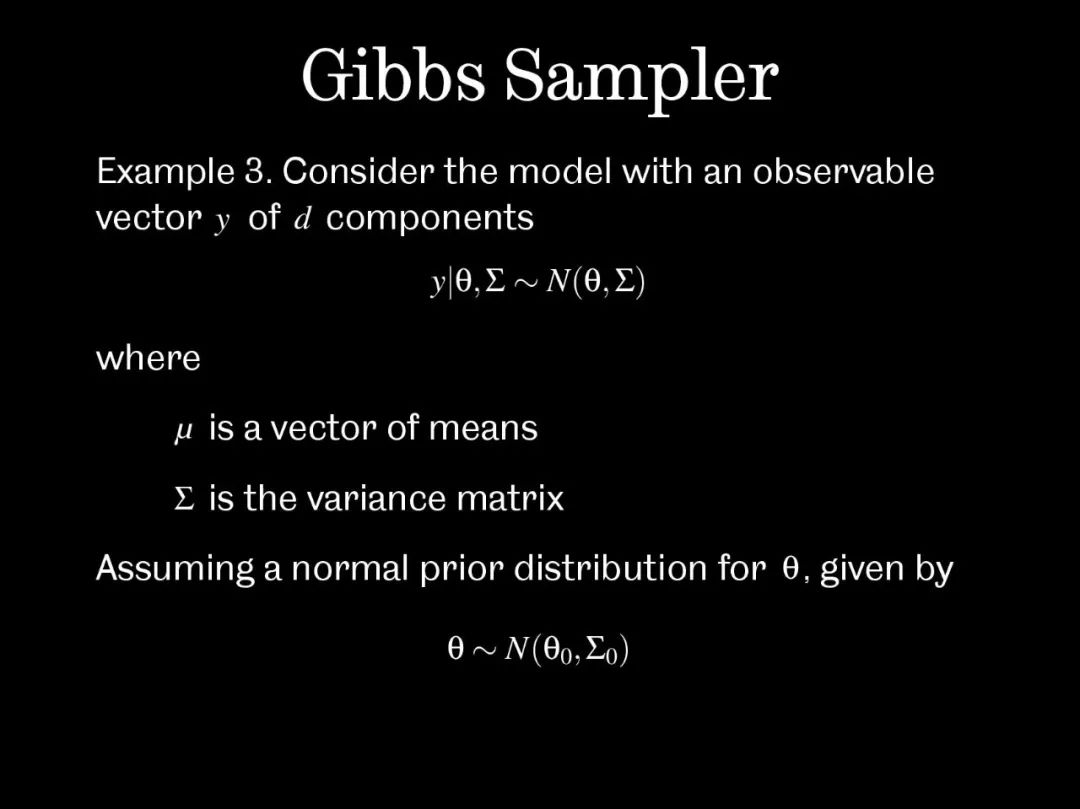 Gibbs Sampler

Example 3. Consider the model with an observable vector $y$ of $d$ components

$y|\theta, \Sigma \sim N(\theta, \Sigma)$

where

$\mu$ is a vector of means

$\Sigma$ is the variance matrix

Assuming a normal prior distribution for $\theta$, given by

$\theta \sim N(\theta_0, \Sigma_0)$